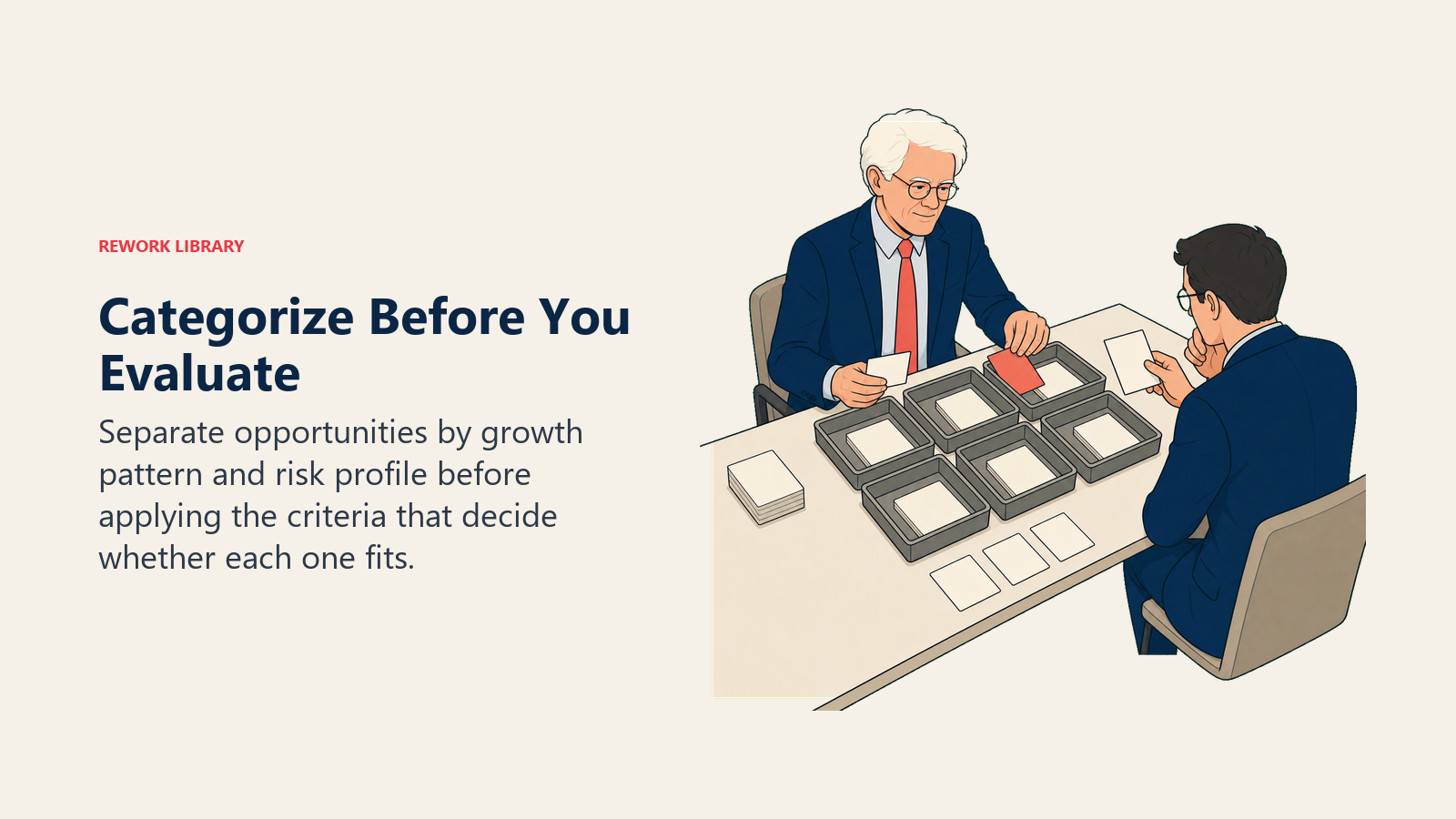 REWORK LIBRARY

Categorize Before You Evaluate

Separate opportunities by growth pattern and risk profile before applying the criteria that decide whether each one fits.